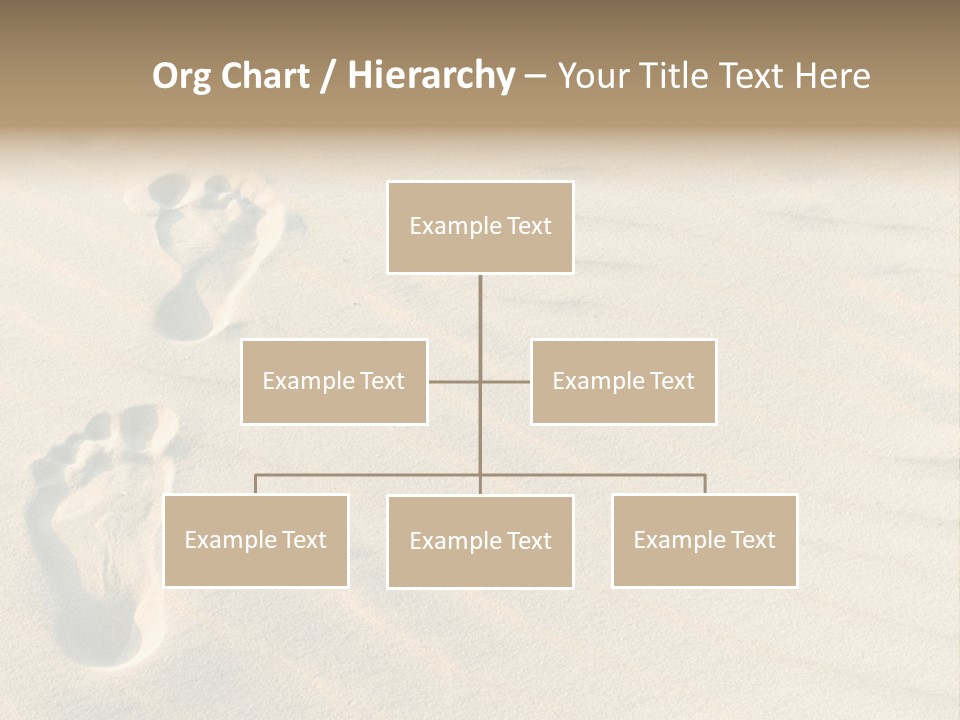 Org Chart / Hierarchy – Your Title Text Here

Example Text

Example Text

Example Text

Example Text

Example Text

Example Text